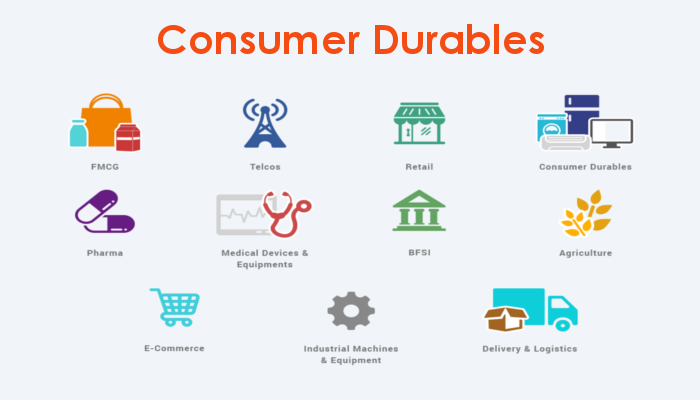 Consumer Durables

FMCG

Telcos

Retail

Consumer Durables

Pharma

Medical Devices & Equipments

BFSI

Agriculture

E-Commerce

Industrial Machines & Equipment

Delivery & Logistics